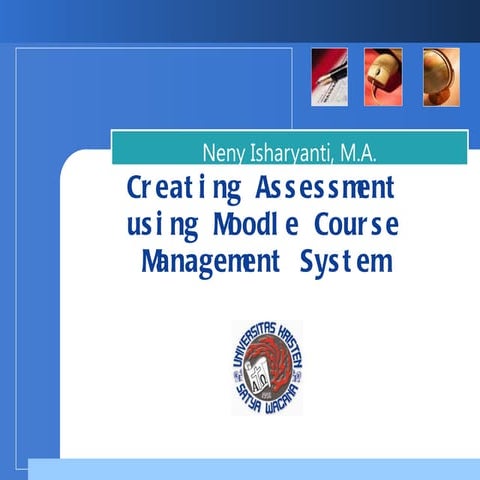 Neny Isharyanti, M.A.

Creating Assessment using Moodle Course Management System

UNIVERSITAS KRISTEN SATYA WACANA
1956